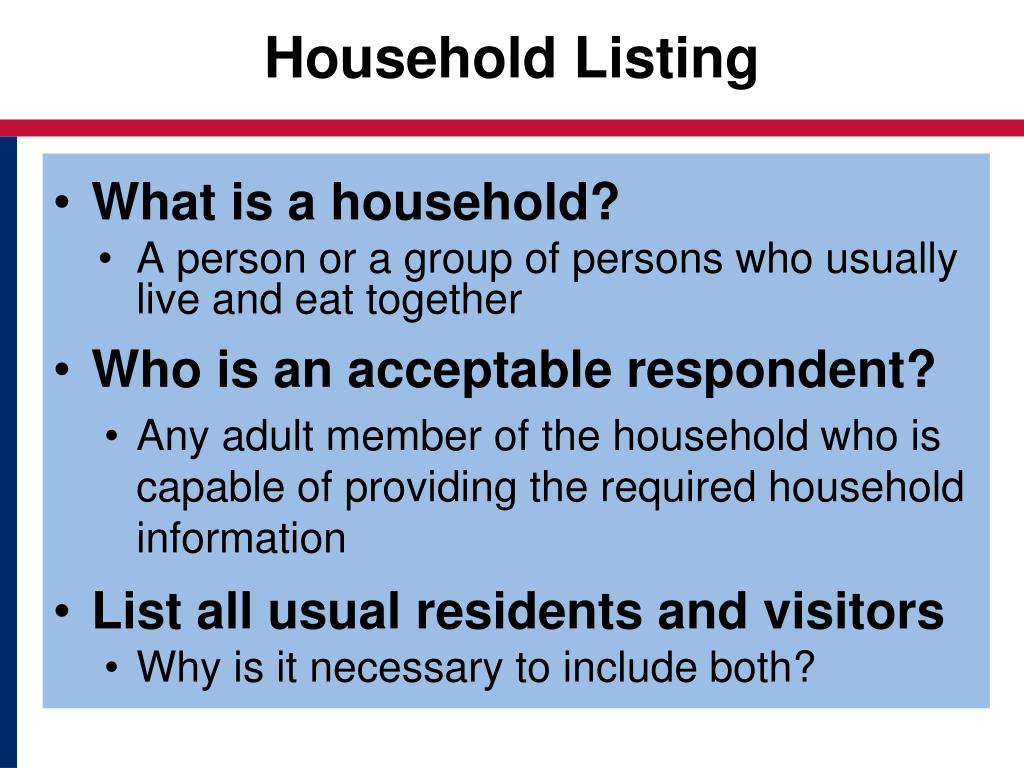 Household Listing

• What is a household?
  • A person or a group of persons who usually live and eat together
• Who is an acceptable respondent?
  • Any adult member of the household who is capable of providing the required household information
• List all usual residents and visitors
  • Why is it necessary to include both?